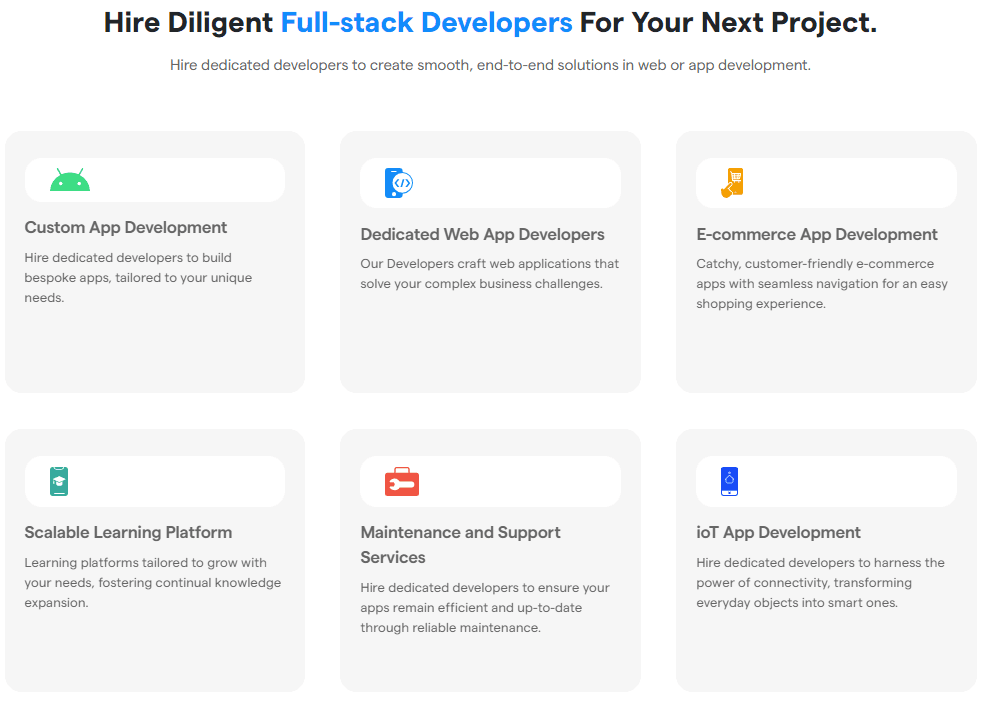 Hire Diligent Full-stack Developers For Your Next Project.

Hire dedicated developers to create smooth, end-to-end solutions in web or app development.

Custom App Development

Hire dedicated developers to build bespoke apps, tailored to your unique needs.

Dedicated Web App Developers

Our Developers craft web applications that solve your complex business challenges.

E-commerce App Development

Catchy, customer-friendly e-commerce apps with seamless navigation for an easy shopping experience.

Scalable Learning Platform

Learning platforms tailored to grow with your needs, fostering continual knowledge expansion.

Maintenance and Support Services

Hire dedicated developers to ensure your apps remain efficient and up-to-date through reliable maintenance.

ioT App Development

Hire dedicated developers to harness the power of connectivity, transforming everyday objects into smart ones.